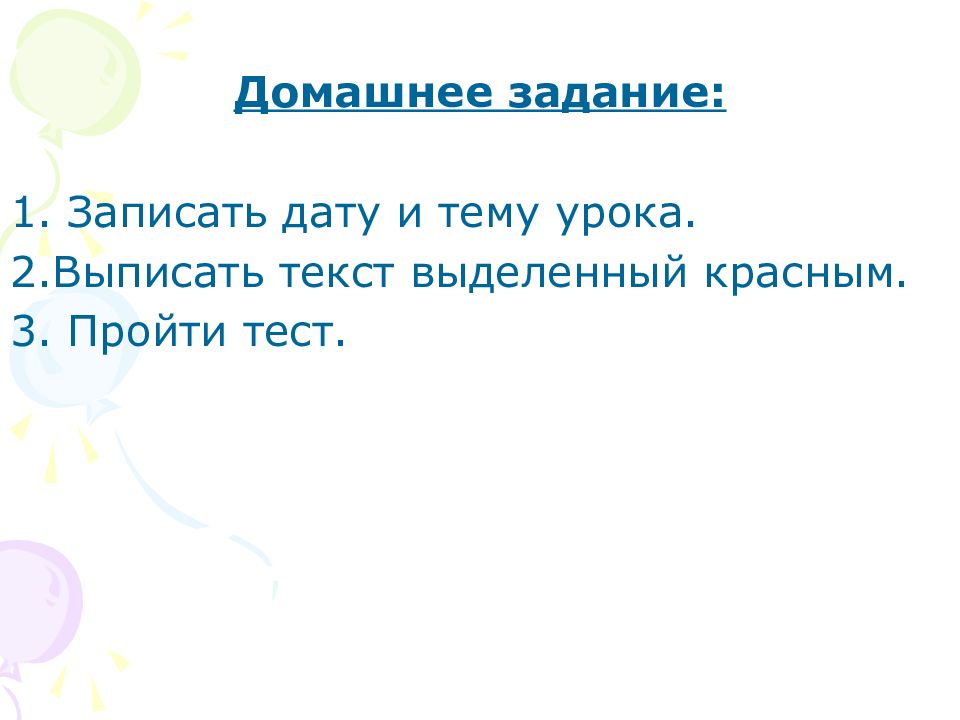 Домашнее задание:

1. Записать дату и тему урока.
2.Выписать текст выделенный красным.
3. Пройти тест.